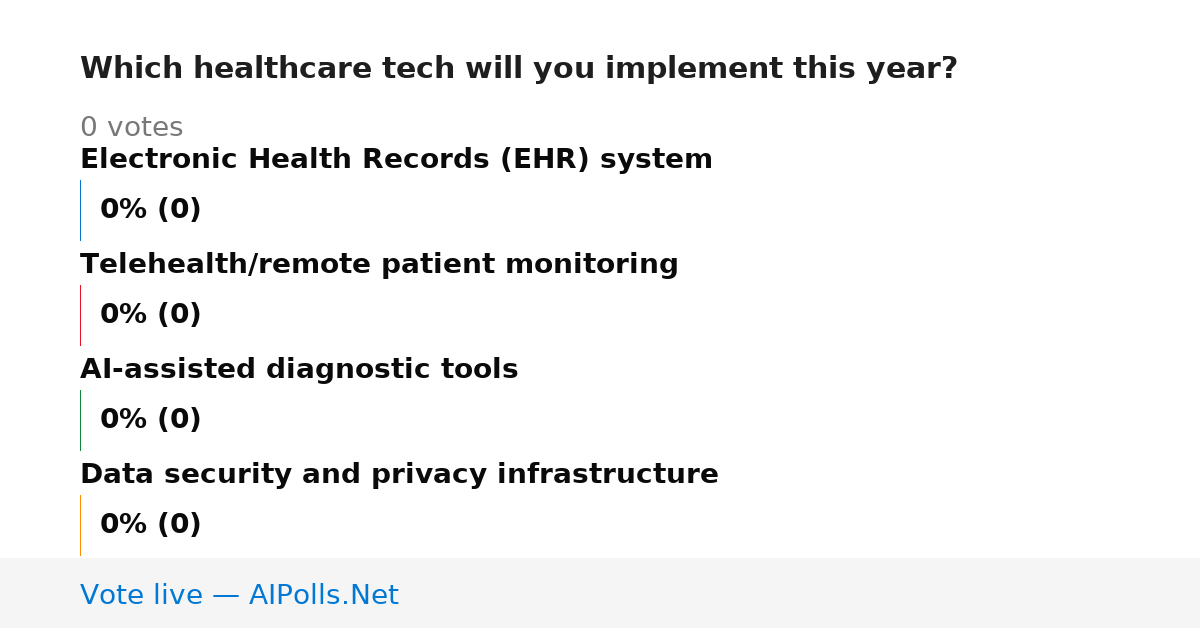 Which healthcare tech will you implement this year?

0 votes

Electronic Health Records (EHR) system

0% (0)

Telehealth/remote patient monitoring

0% (0)

AI-assisted diagnostic tools

0% (0)

Data security and privacy infrastructure

0% (0)

Vote live — AIPolls.Net